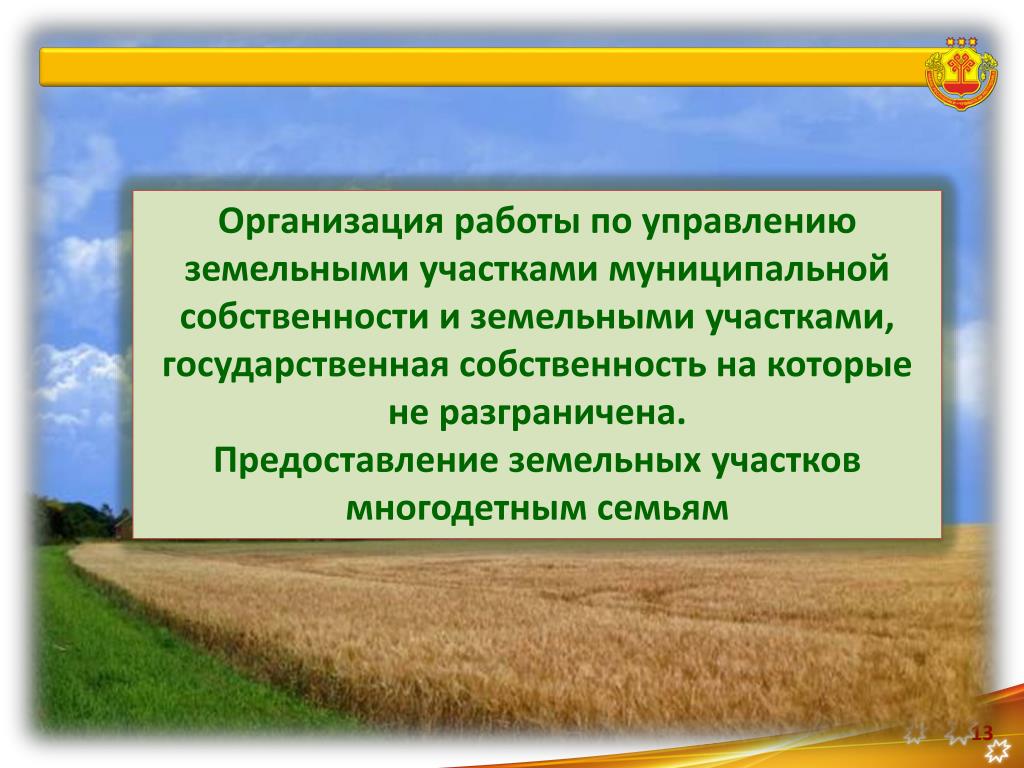 Организация работы по управлению земельными участками муниципальной собственности и земельными участками, государственная собственность на которые не разграничена.
Предоставление земельных участков многодетным семьям

13